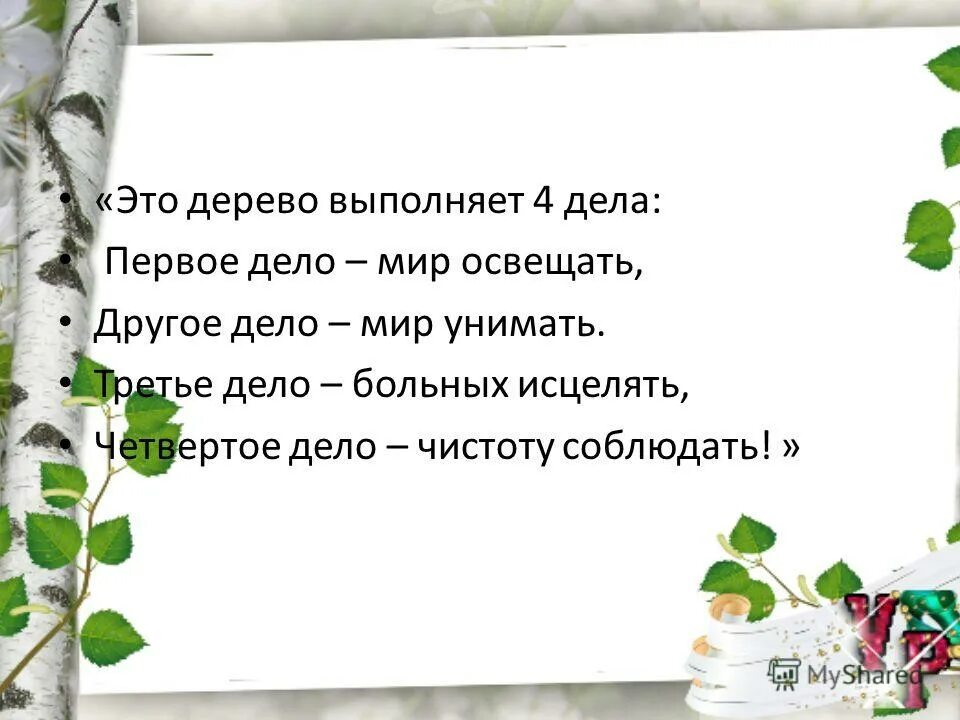 • «Это дерево выполняет 4 дела:
• Первое дело – мир освещать,
• Другое дело – мир унимать.
• Третье дело – больных исцелять,
• Четвертое дело – чистоту соблюдать! »

VP

MyShared